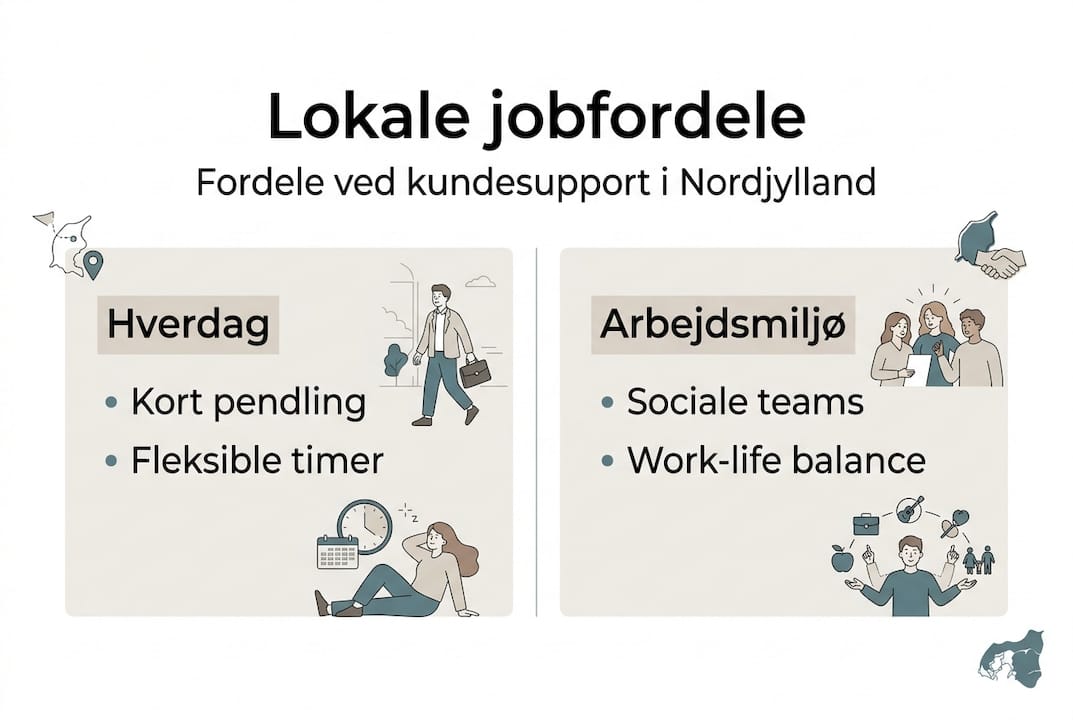 Lokale jobfordele

Fordele ved kundesupport i Nordjylland

Hverdag

• Kort pendling
• Fleksible timer

Arbejdsmiljø

• Sociale teams
• Work-life balance